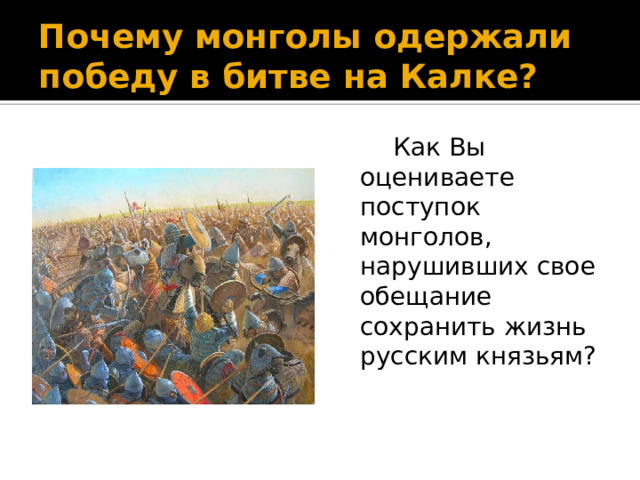 Почему монголы одержали победу в битве на Калке?

Как Вы оцениваете поступок монголов, нарушивших свое обещание сохранить жизнь русским князьям?